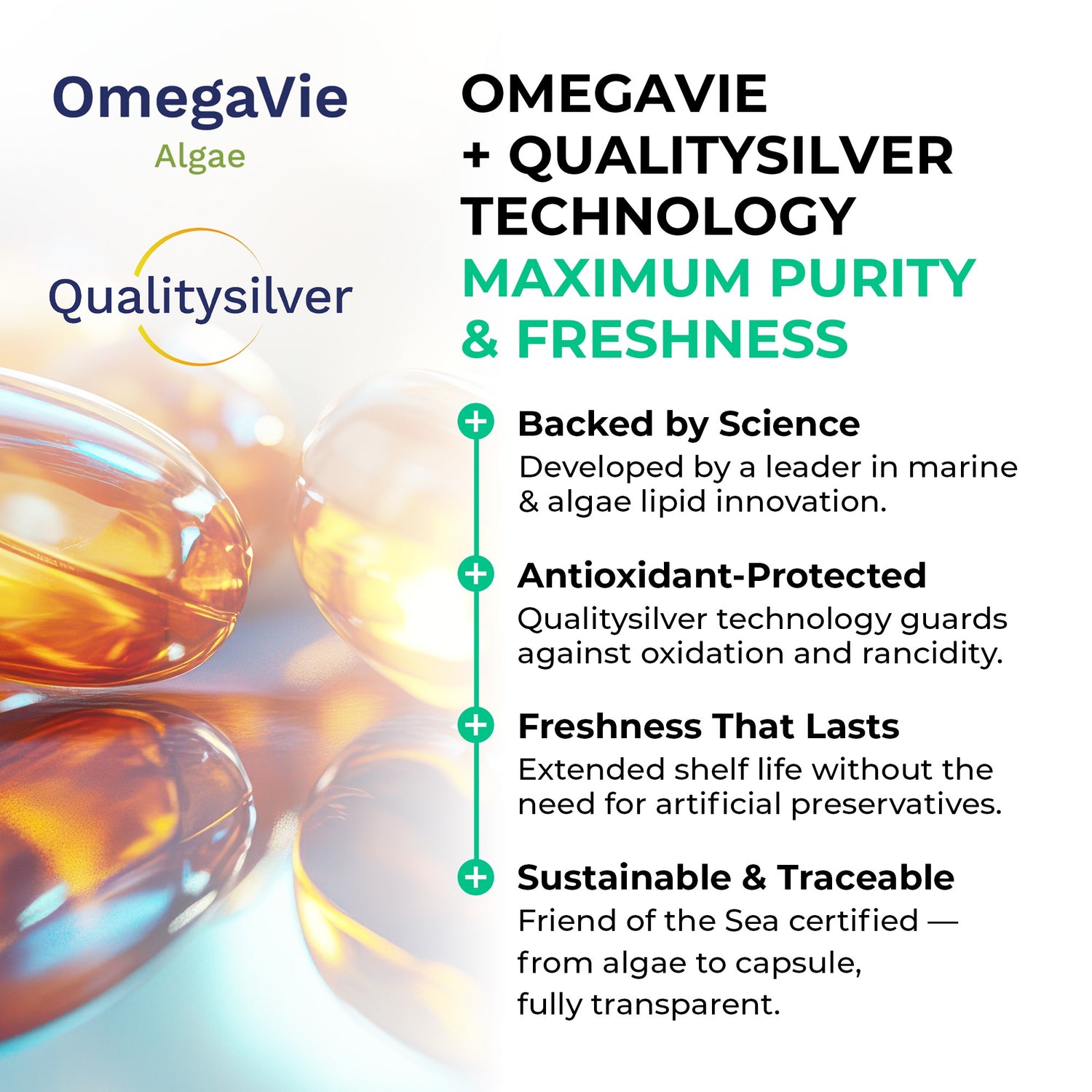 OmegaVie
Algae

Qualitysilver

OMEGAVIE
+ QUALITYSILVER TECHNOLOGY
MAXIMUM PURITY & FRESHNESS

Backed by Science
Developed by a leader in marine & algae lipid innovation.

Antioxidant-Protected
Qualitysilver technology guards against oxidation and rancidity.

Freshness That Lasts
Extended shelf life without the need for artificial preservatives.

Sustainable & Traceable
Friend of the Sea certified — from algae to capsule, fully transparent.